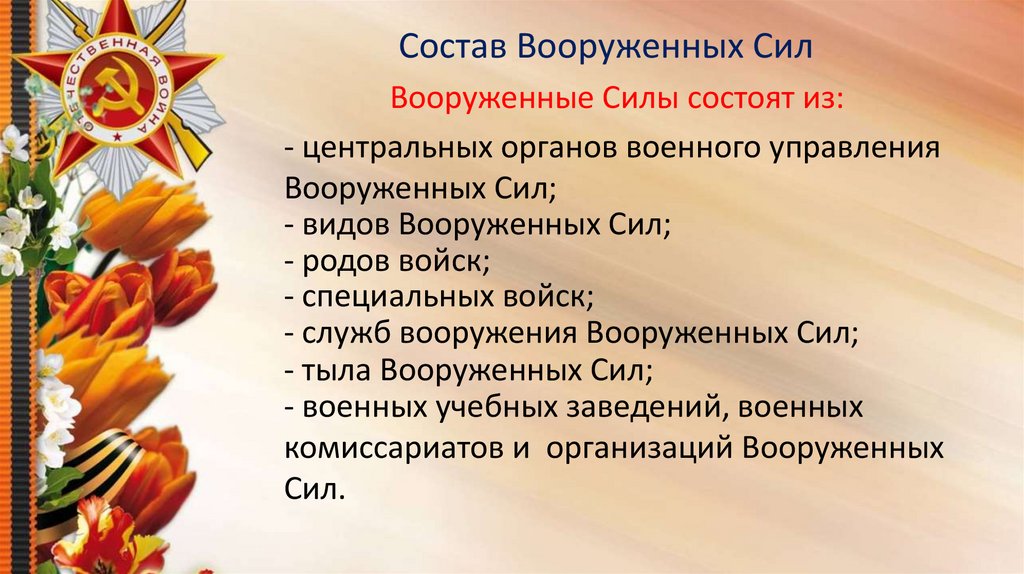 ОТЕЧЕСТВЕННАЯ ВОЙНА

Состав Вооруженных Сил

Вооруженные Силы состоят из:

- центральных органов военного управления Вооруженных Сил;
- видов Вооруженных Сил;
- родов войск;
- специальных войск;
- служб вооружения Вооруженных Сил;
- тыла Вооруженных Сил;
- военных учебных заведений, военных комиссариатов и организаций Вооруженных Сил.